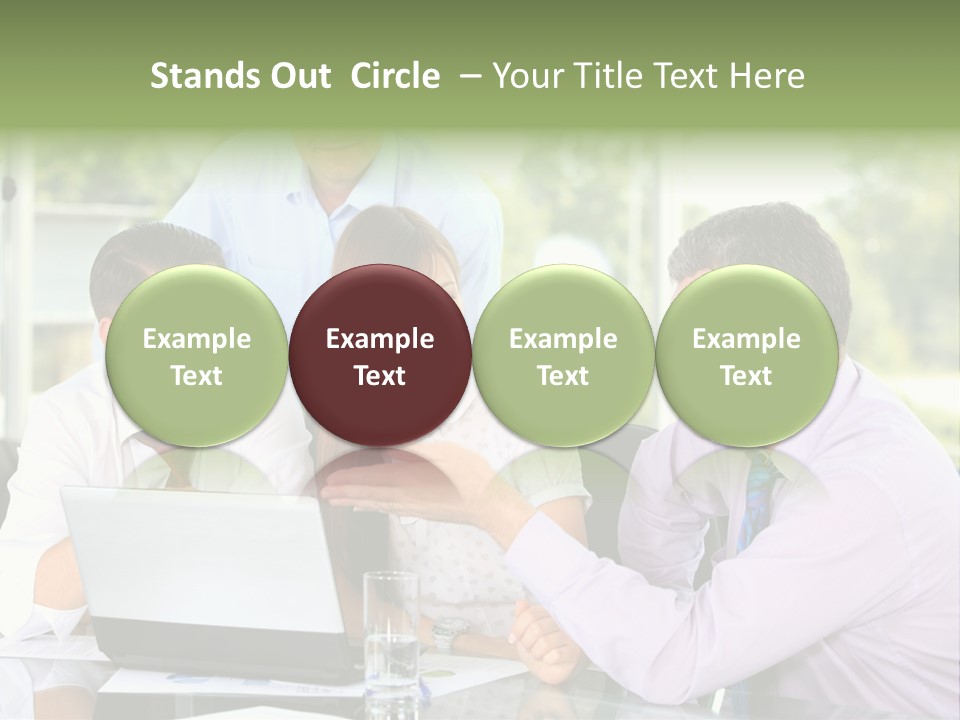 Stands Out Circle – Your Title Text Here

Example Text

Example Text

Example Text

Example Text